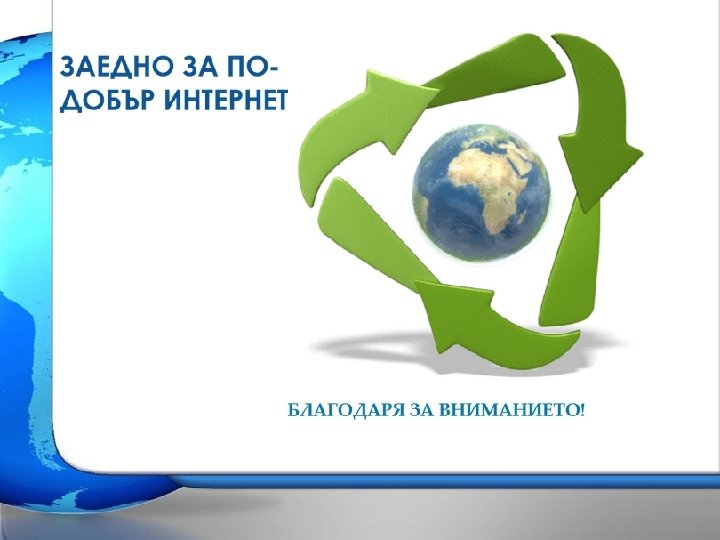 ЗАЕДНО ЗА ПО-ДОБЪР ИНТЕРНЕТ

БЛАГОДАРЯ ЗА ВНИМАНИЕТО!